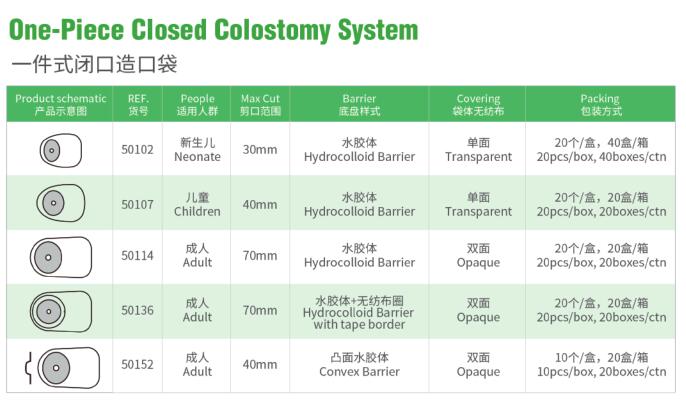 One-Piece Closed Colostomy System

一件式闭口造口袋

| Product schematic 产品示意图 | REF. 货号 | People 适用人群 | Max Cut 剪口范围 | Barrier 底盘样式 | Covering 袋体无纺布 | Packing 包装方式 |
|---|---|---|---|---|---|---|
| | 50102 | 新生儿 Neonate | 30mm | 水胶体 Hydrocolloid Barrier | 单面 Transparent | 20个/盒，40盒/箱 20pcs/box, 40boxes/ctn |
| | 50107 | 儿童 Children | 40mm | 水胶体 Hydrocolloid Barrier | 单面 Transparent | 20个/盒，20盒/箱 20pcs/box, 20boxes/ctn |
| | 50114 | 成人 Adult | 70mm | 水胶体 Hydrocolloid Barrier | 双面 Opaque | 20个/盒，20盒/箱 20pcs/box, 20boxes/ctn |
| | 50136 | 成人 Adult | 70mm | 水胶体+无纺布圈 Hydrocolloid Barrier with tape border | 双面 Opaque | 20个/盒，20盒/箱 20pcs/box, 20boxes/ctn |
| | 50152 | 成人 Adult | 40mm | 凸面水胶体 Convex Barrier | 双面 Opaque | 10个/盒，20盒/箱 10pcs/box, 20boxes/ctn |